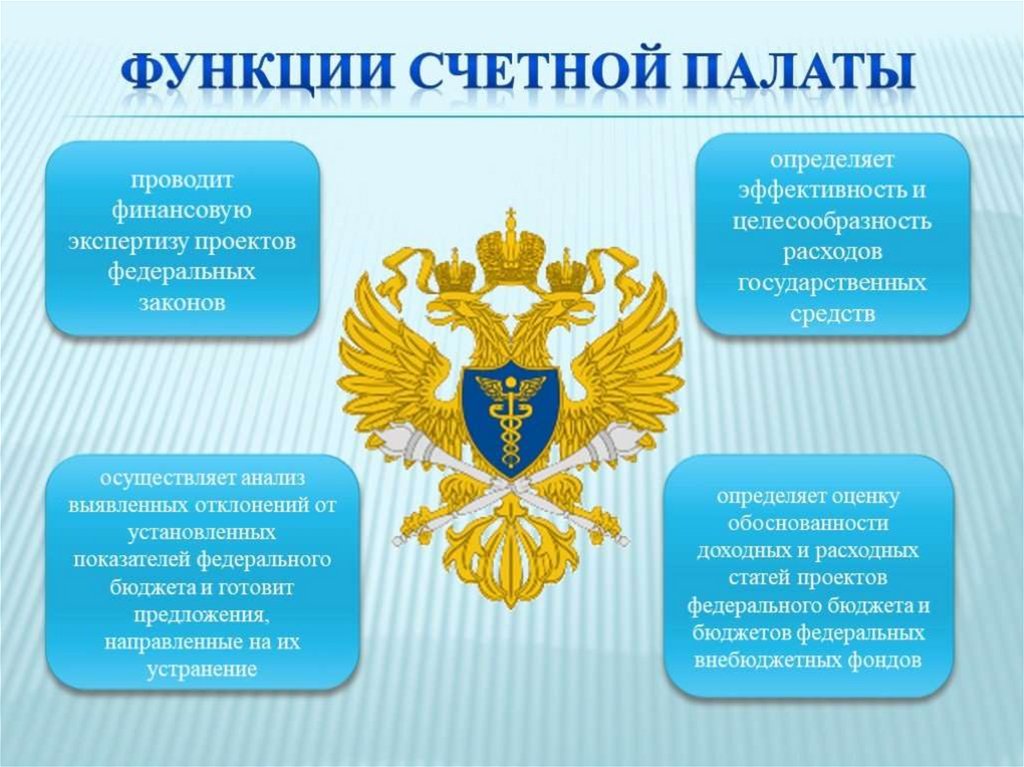 ФУНКЦИИ СЧЕТНОЙ ПАЛАТЫ

проводит финансовую экспертизу проектов федеральных законов

определяет эффективность и целесообразность расходов государственных средств

осуществляет анализ выявленных отклонений от установленных показателей федерального бюджета и готовит предложения, направленные на их устранение

определяет оценку обоснованности доходных и расходных статей проектов федерального бюджета и бюджетов федеральных внебюджетных фондов